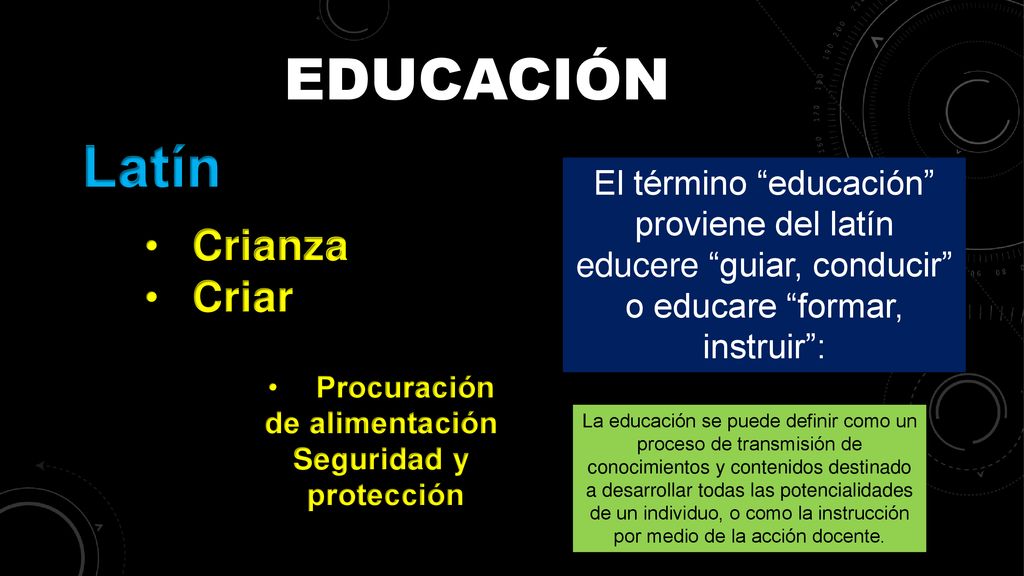 EDUCACIÓN

Latín

• Crianza
• Criar

• Procuración de alimentación Seguridad y protección

El término “educación” proviene del latín educere “guiar, conducir” o educare “formar, instruir”:

La educación se puede definir como un proceso de transmisión de conocimientos y contenidos destinado a desarrollar todas las potencialidades de un individuo, o como la instrucción por medio de la acción docente.